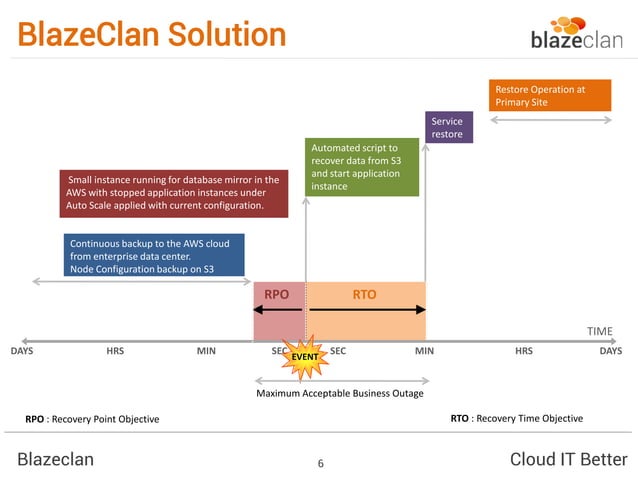 BlazeClan Solution

blazeclan

Restore Operation at Primary Site

Service restore

Automated script to recover data from S3 and start application instance

Small instance running for database mirror in the AWS with stopped application instances under Auto Scale applied with current configuration.

Continuous backup to the AWS cloud from enterprise data center. Node Configuration backup on S3

RPO

RTO

TIME

DAYS HRS MIN SEC EVENT SEC MIN HRS DAYS

Maximum Acceptable Business Outage

RPO : Recovery Point Objective

RTO : Recovery Time Objective

Blazeclan

6

Cloud IT Better